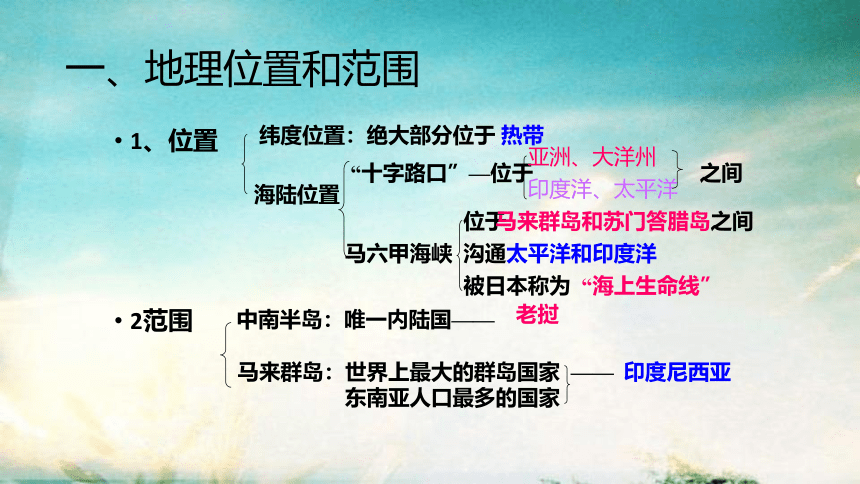 一、地理位置和范围

• 1、位置

纬度位置：绝大部分位于 热带

海陆位置

“十字路口”—位于 亚洲、大洋州 印度洋、太平洋 之间

马六甲海峡

位于马来群岛和苏门答腊岛之间

沟通太平洋和印度洋

被日本称为“海上生命线”

• 2范围

中南半岛：唯一内陆国—— 老挝

马来群岛：世界上最大的群岛国家 东南亚人口最多的国家 —— 印度尼西亚